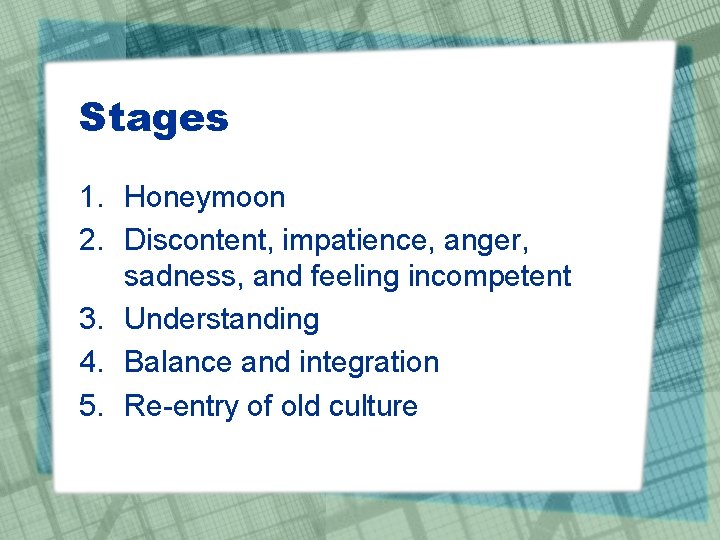 Stages

1. Honeymoon
2. Discontent, impatience, anger, sadness, and feeling incompetent
3. Understanding
4. Balance and integration
5. Re-entry of old culture